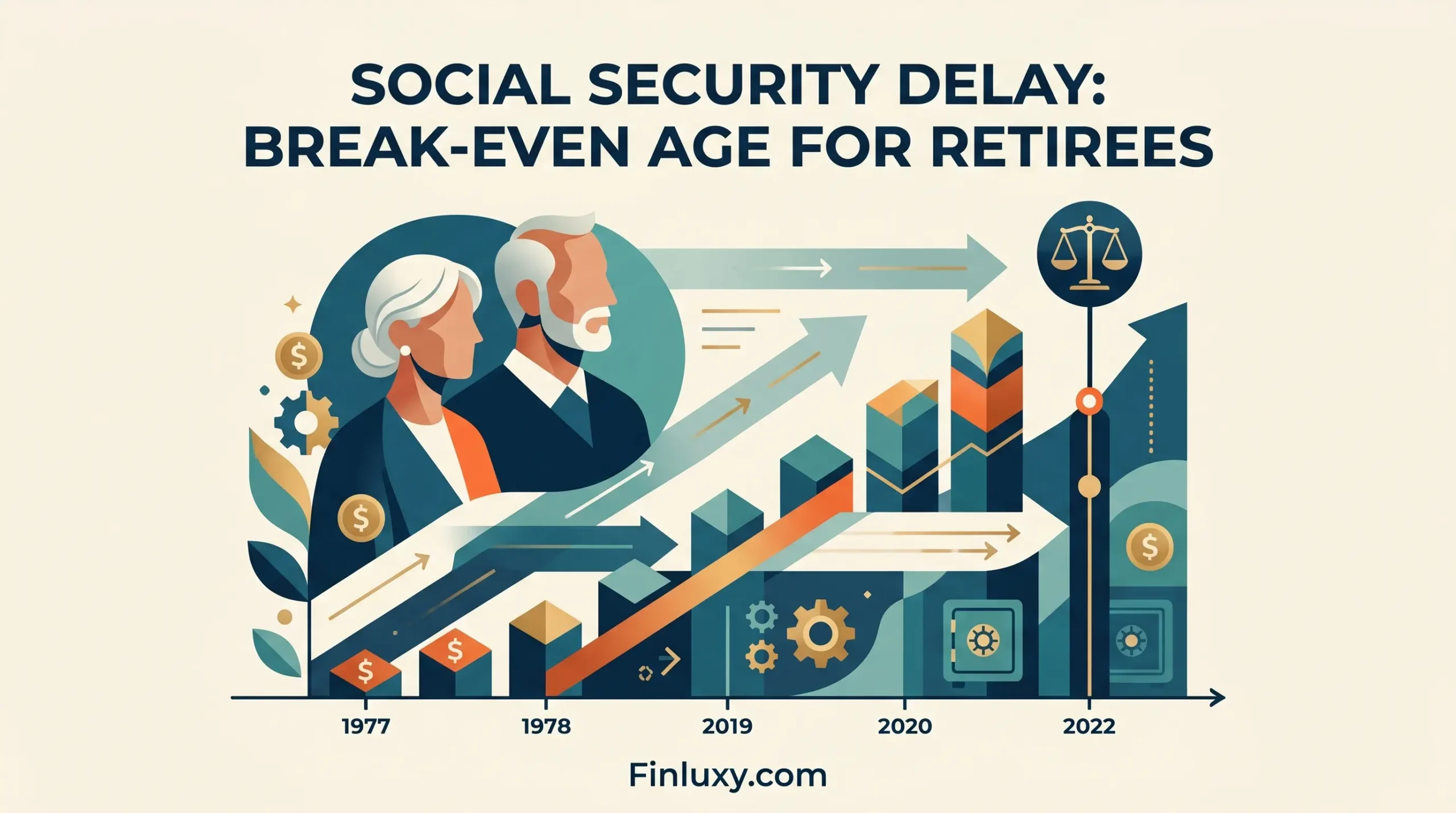 SOCIAL SECURITY DELAY:
BREAK-EVEN AGE FOR RETIREES

$
$
$
$
$

1977
1978
2019
2020
2022

Finluxy.com